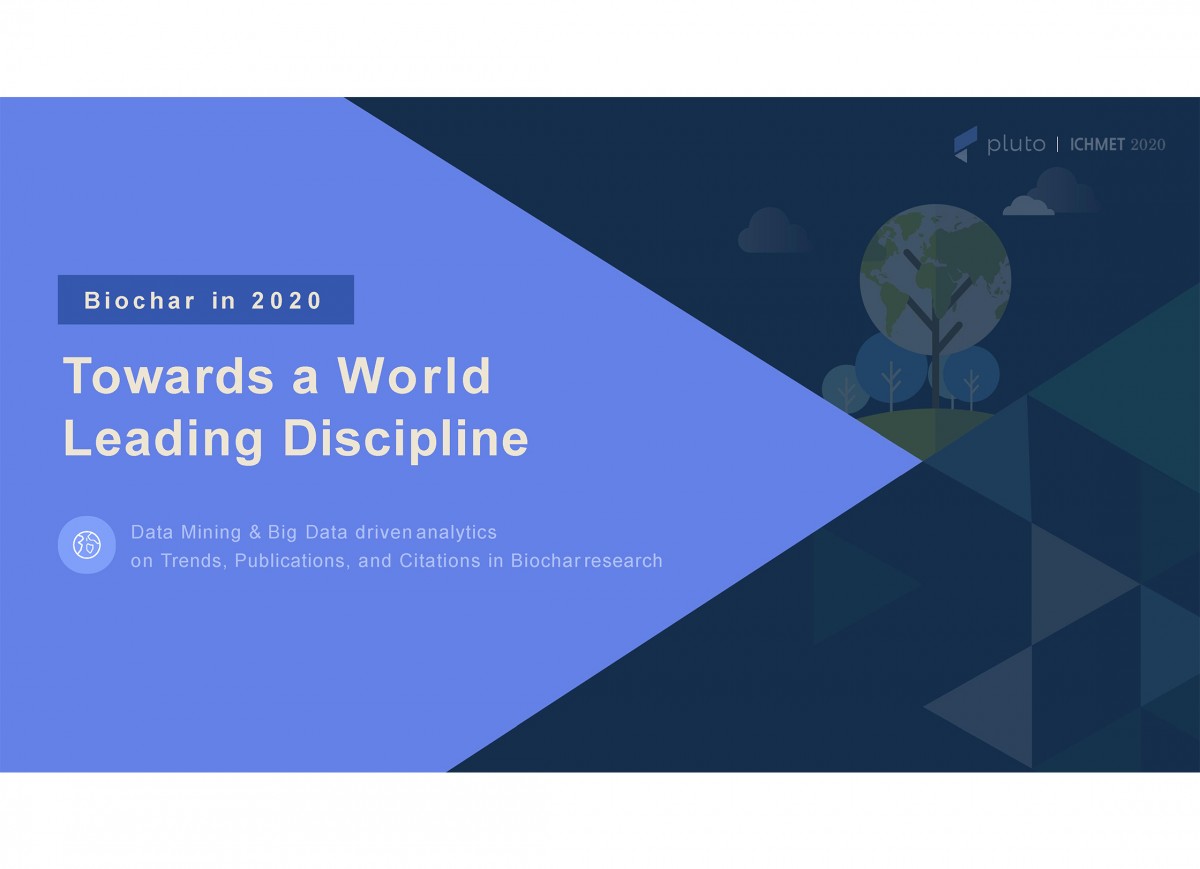 pluto | ICHMET 2020

Biochar in 2020

Towards a World Leading Discipline

Data Mining & Big Data driven analytics on Trends, Publications, and Citations in Biochar research